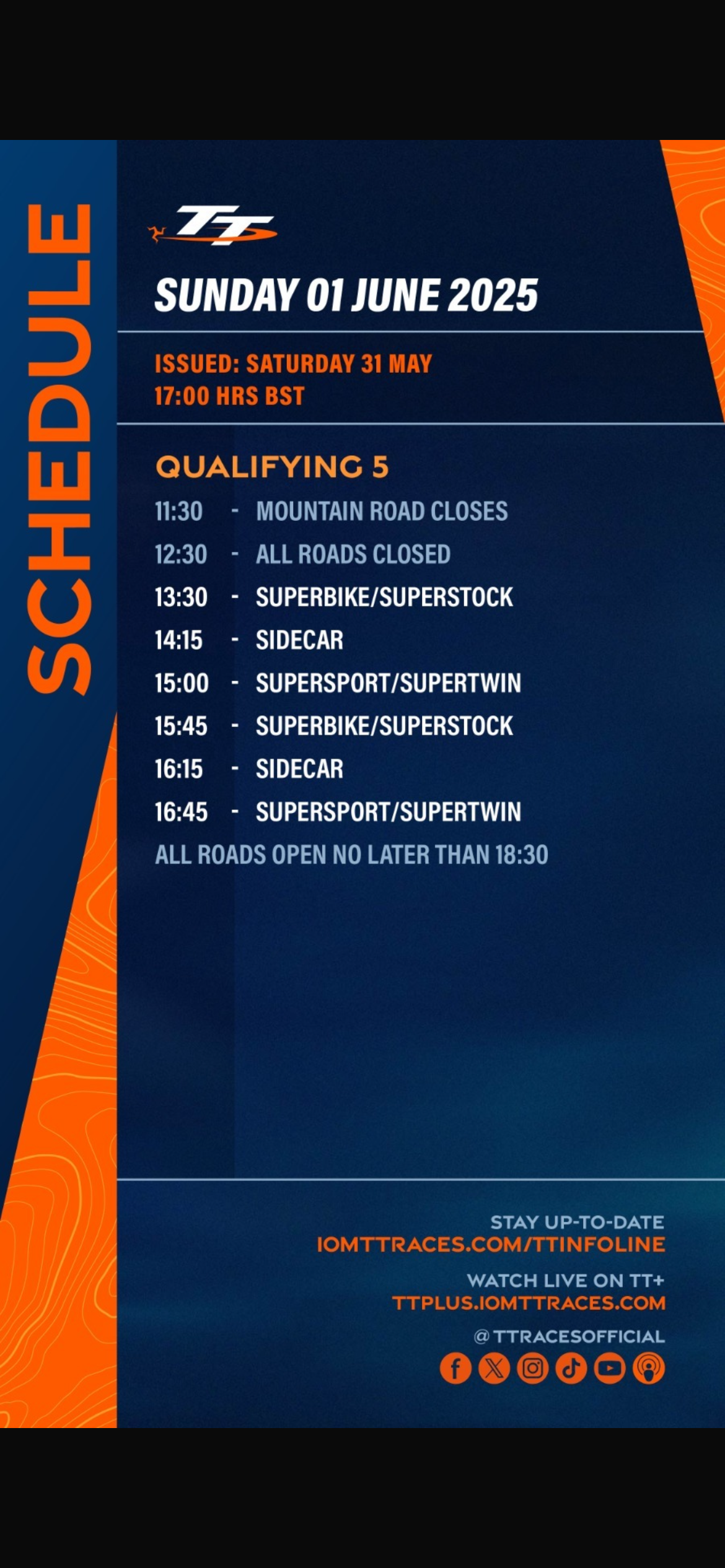 SCHEDULE

TT

SUNDAY 01 JUNE 2025

ISSUED: SATURDAY 31 MAY
17:00 HRS BST

QUALIFYING 5

11:30 - MOUNTAIN ROAD CLOSES
12:30 - ALL ROADS CLOSED
13:30 - SUPERBIKE/SUPERSTOCK
14:15 - SIDECAR
15:00 - SUPERSPORT/SUPERTWIN
15:45 - SUPERBIKE/SUPERSTOCK
16:15 - SIDECAR
16:45 - SUPERSPORT/SUPERTWIN
ALL ROADS OPEN NO LATER THAN 18:30

STAY UP-TO-DATE
IOMTTRACES.COM/TTINFOLINE

WATCH LIVE ON TT+
TTPLUS.IOMTTRACES.COM

@TTRACESOFFICIAL